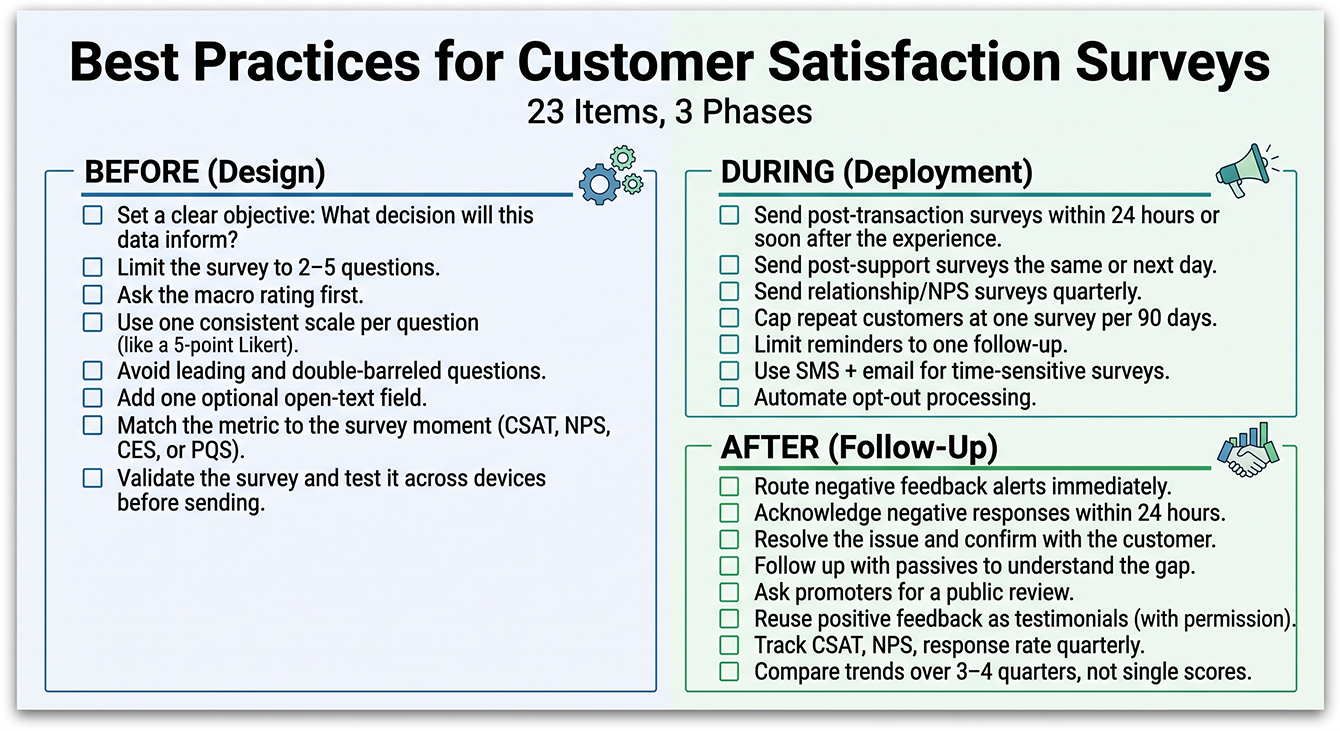 Best Practices for Customer Satisfaction Surveys
23 Items, 3 Phases

BEFORE (Design)

☐ Set a clear objective: What decision will this data inform?
☐ Limit the survey to 2–5 questions.
☐ Ask the macro rating first.
☐ Use one consistent scale per question (like a 5-point Likert).
☐ Avoid leading and double-barreled questions.
☐ Add one optional open-text field.
☐ Match the metric to the survey moment (CSAT, NPS, CES, or PQS).
☐ Validate the survey and test it across devices before sending.

DURING (Deployment)

☐ Send post-transaction surveys within 24 hours or soon after the experience.
☐ Send post-support surveys the same or next day.
☐ Send relationship/NPS surveys quarterly.
☐ Cap repeat customers at one survey per 90 days.
☐ Limit reminders to one follow-up.
☐ Use SMS + email for time-sensitive surveys.
☐ Automate opt-out processing.

AFTER (Follow-Up)

☐ Route negative feedback alerts immediately.
☐ Acknowledge negative responses within 24 hours.
☐ Resolve the issue and confirm with the customer.
☐ Follow up with passives to understand the gap.
☐ Ask promoters for a public review.
☐ Reuse positive feedback as testimonials (with permission).
☐ Track CSAT, NPS, response rate quarterly.
☐ Compare trends over 3–4 quarters, not single scores.